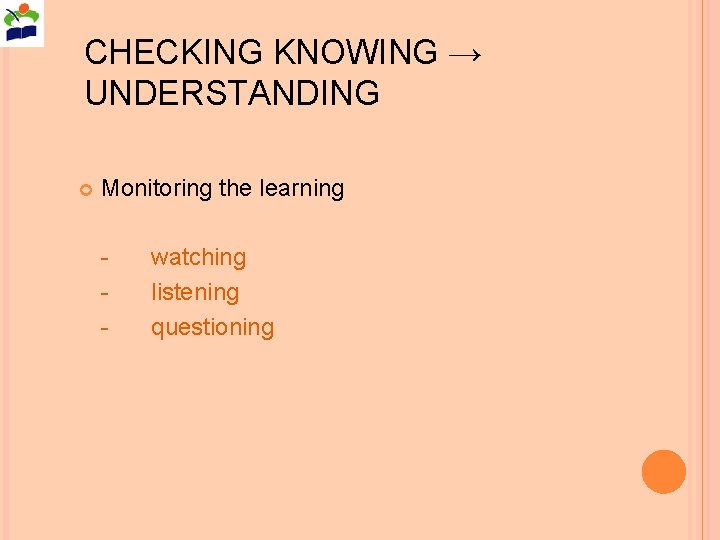 CHECKING KNOWING → UNDERSTANDING

Monitoring the learning

- watching
- listening
- questioning